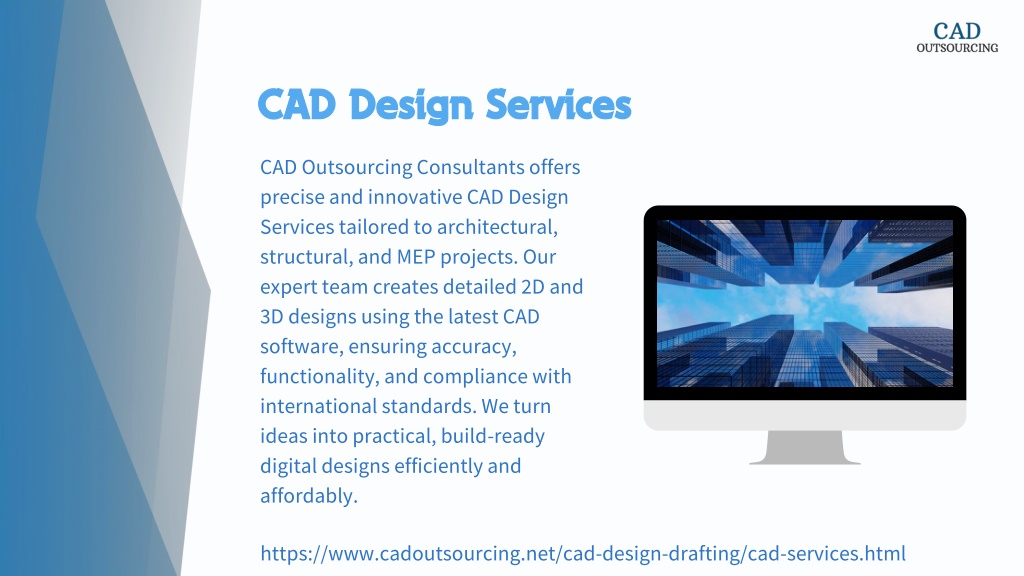 CAD
OUTSOURCING

CAD Design Services

CAD Outsourcing Consultants offers precise and innovative CAD Design Services tailored to architectural, structural, and MEP projects. Our expert team creates detailed 2D and 3D designs using the latest CAD software, ensuring accuracy, functionality, and compliance with international standards. We turn ideas into practical, build-ready digital designs efficiently and affordably.

https://www.cadoutsourcing.net/cad-design-drafting/cad-services.html